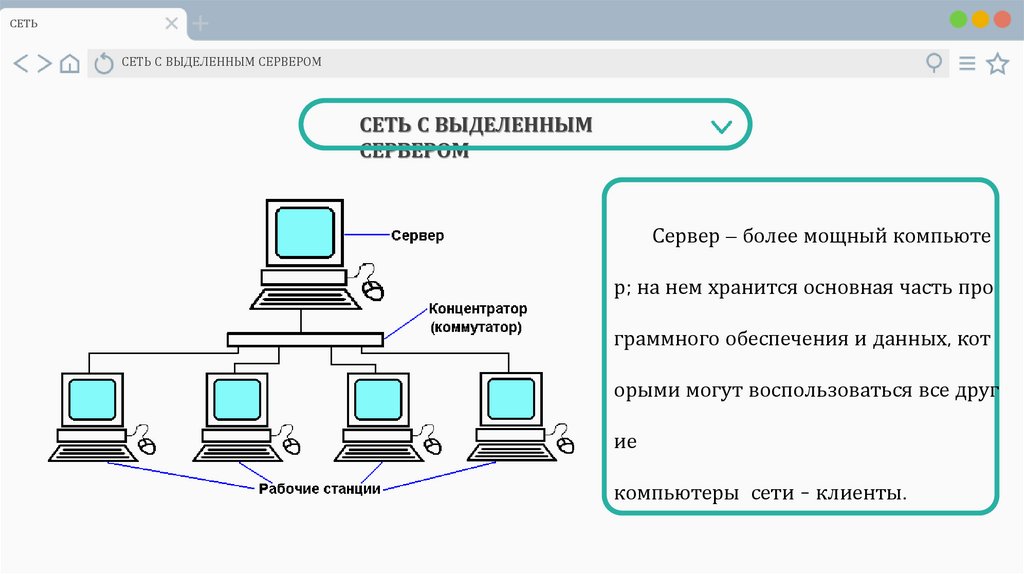 СЕТЬ

СЕТЬ С ВЫДЕЛЕННЫМ СЕРВЕРОМ

СЕТЬ С ВЫДЕЛЕННЫМ СЕРВЕРОМ

Сервер

Концентратор (коммутатор)

Рабочие станции

Сервер – более мощный компьютер; на нем хранится основная часть программного обеспечения и данных, которыми могут воспользоваться все другие компьютеры сети - клиенты.